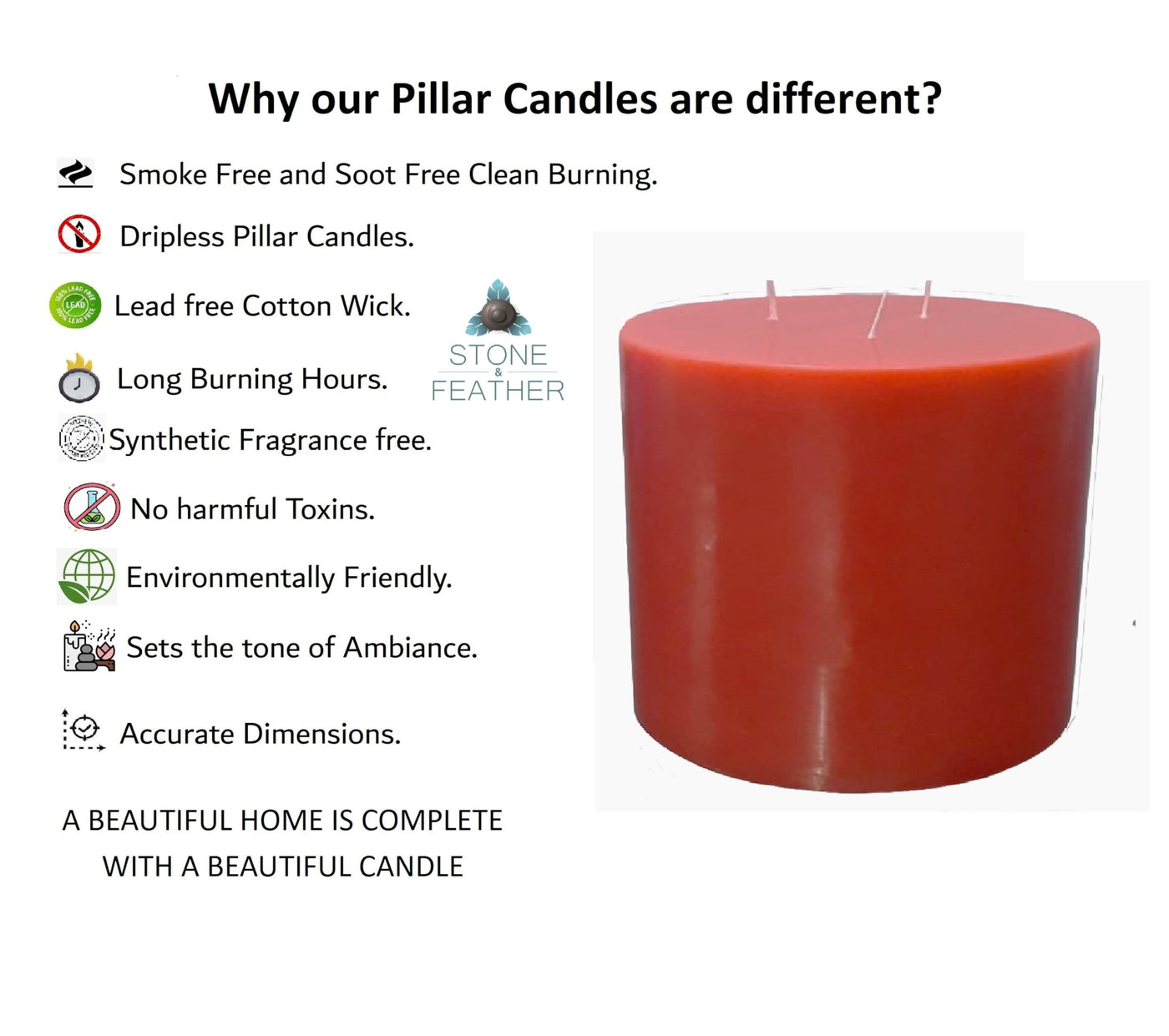 Why our Pillar Candles are different?

Smoke Free and Soot Free Clean Burning.

Dripless Pillar Candles.

100% LEAD FREE LEAD 100% LEAD FREE

Lead free Cotton Wick.

STONE & FEATHER

Long Burning Hours.

Synthetic Fragrance free.

No harmful Toxins.

Environmentally Friendly.

Sets the tone of Ambiance.

Accurate Dimensions.

A BEAUTIFUL HOME IS COMPLETE WITH A BEAUTIFUL CANDLE